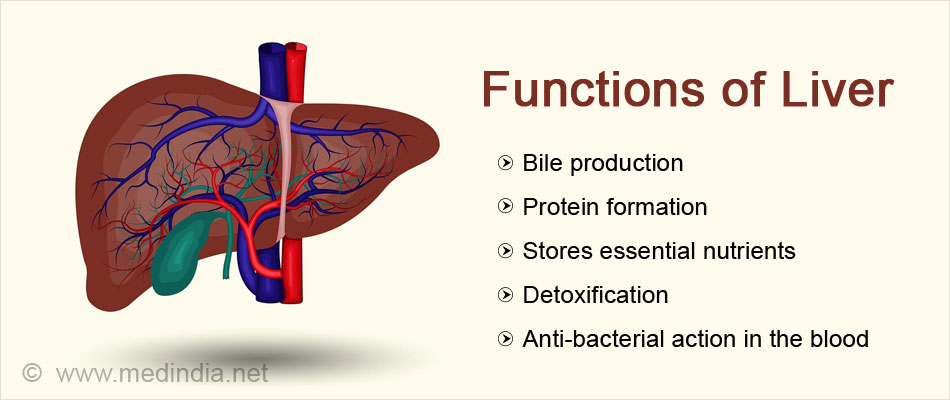 Functions of Liver

Bile production

Protein formation

Stores essential nutrients

Detoxification

Anti-bacterial action in the blood

© www.medindia.net